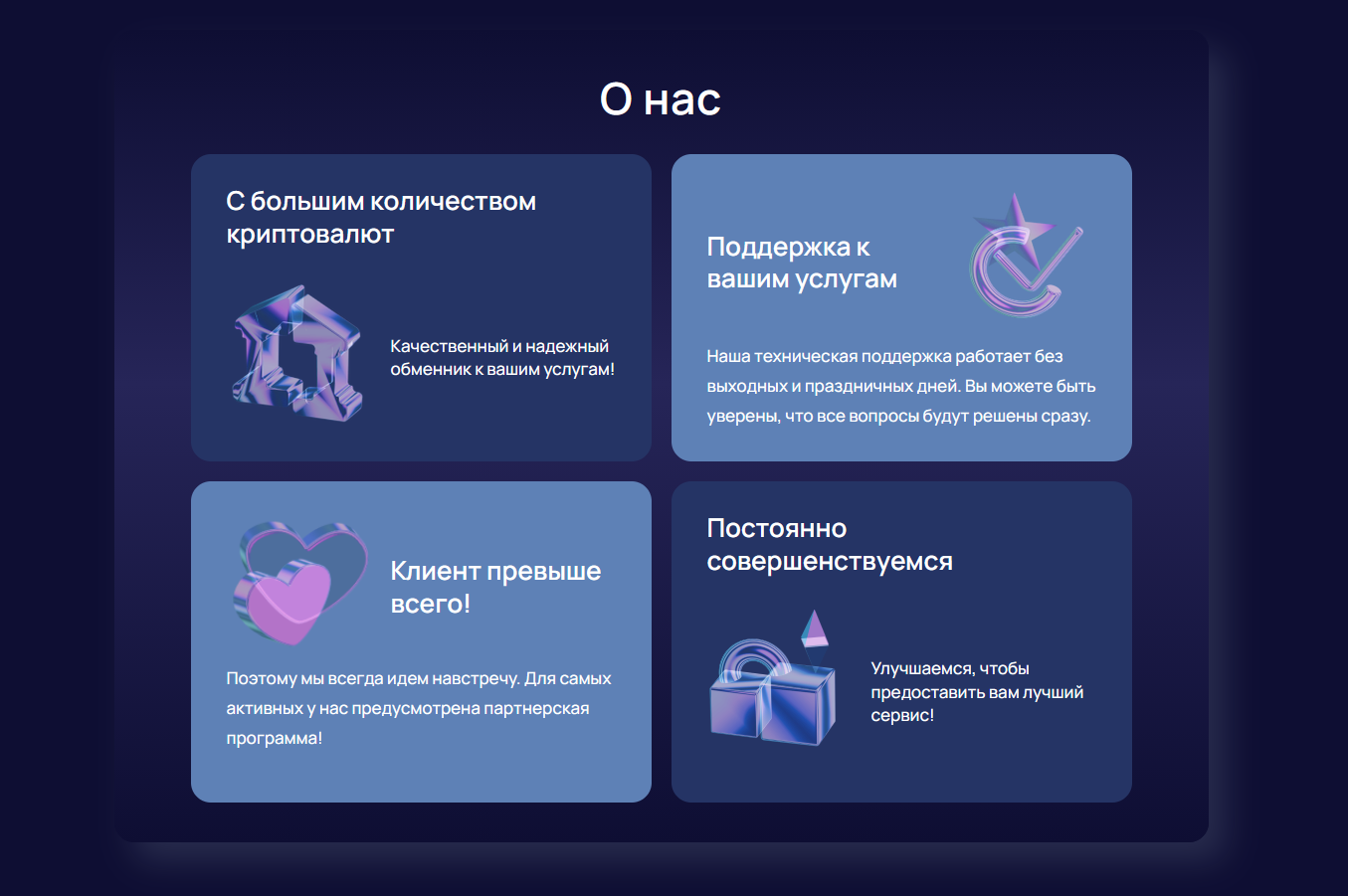 О нас

С большим количеством криптовалют

Качественный и надежный обменник к вашим услугам!

Поддержка к вашим услугам

Наша техническая поддержка работает без выходных и праздничных дней. Вы можете быть уверены, что все вопросы будут решены сразу.

Клиент превыше всего!

Поэтому мы всегда идем навстречу. Для самых активных у нас предусмотрена партнерская программа!

Постоянно совершенствуемся

Улучшаемся, чтобы предоставить вам лучший сервис!